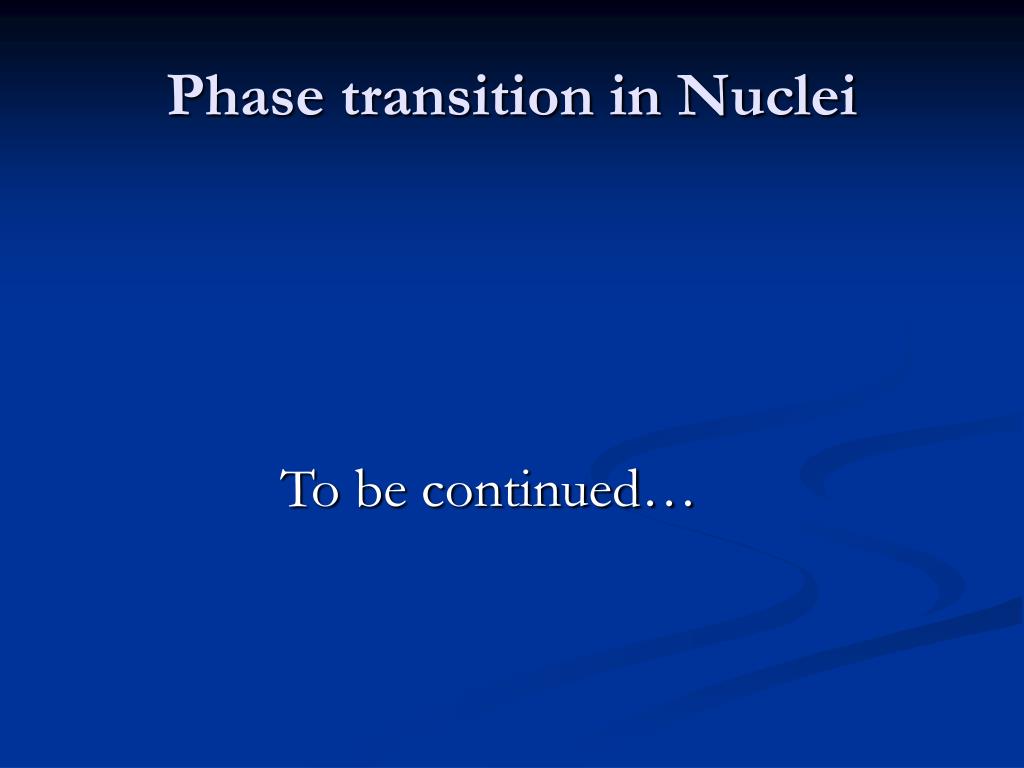 Phase transition in Nuclei

To be continued…